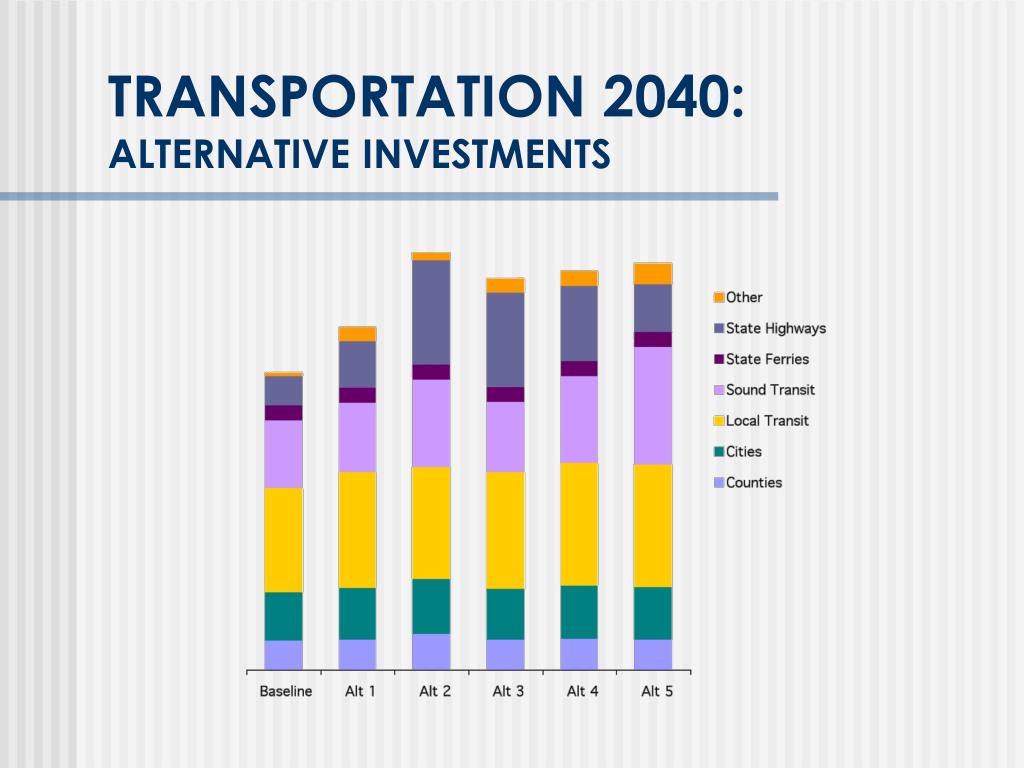 TRANSPORTATION 2040:
ALTERNATIVE INVESTMENTS

Other
State Highways
State Ferries
Sound Transit
Local Transit
Cities
Counties

Baseline
Alt 1
Alt 2
Alt 3
Alt 4
Alt 5